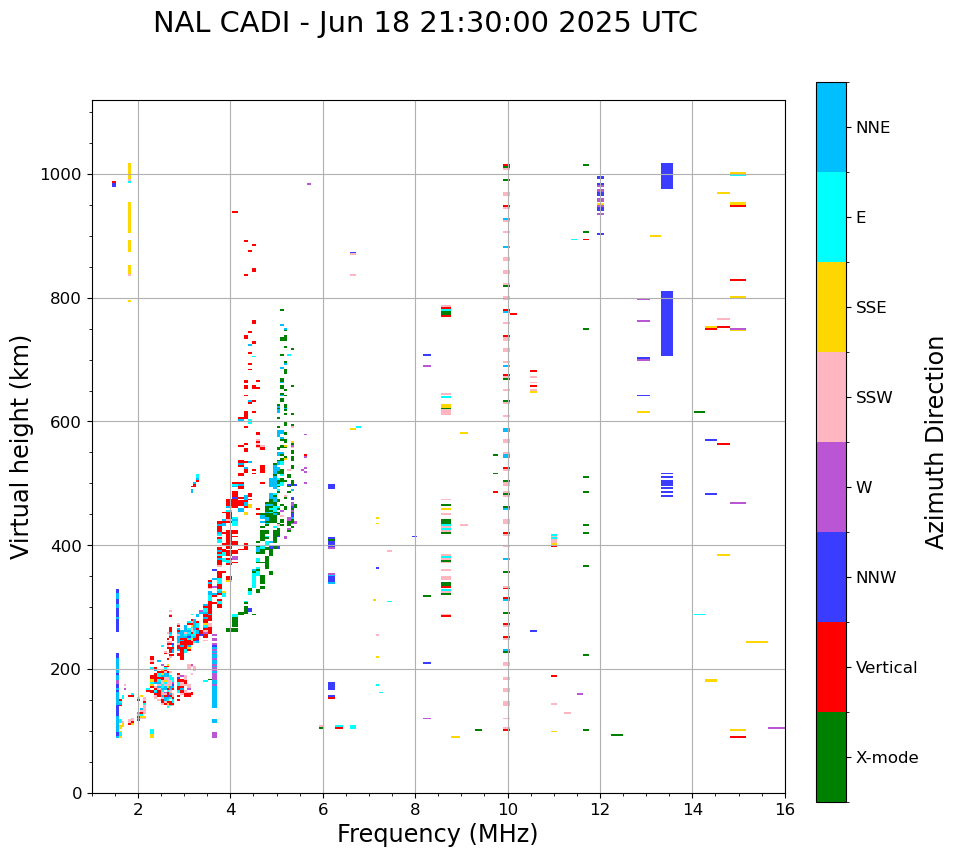 NAL CADI - Jun 18 21:30:00 2025 UTC

Virtual height (km)

1000
800
600
400
200
0

2
4
6
8
10
12
14
16

Frequency (MHz)

NNE
E
SSE
SSW
W
NNW
Vertical
X-mode

Azimuth Direction